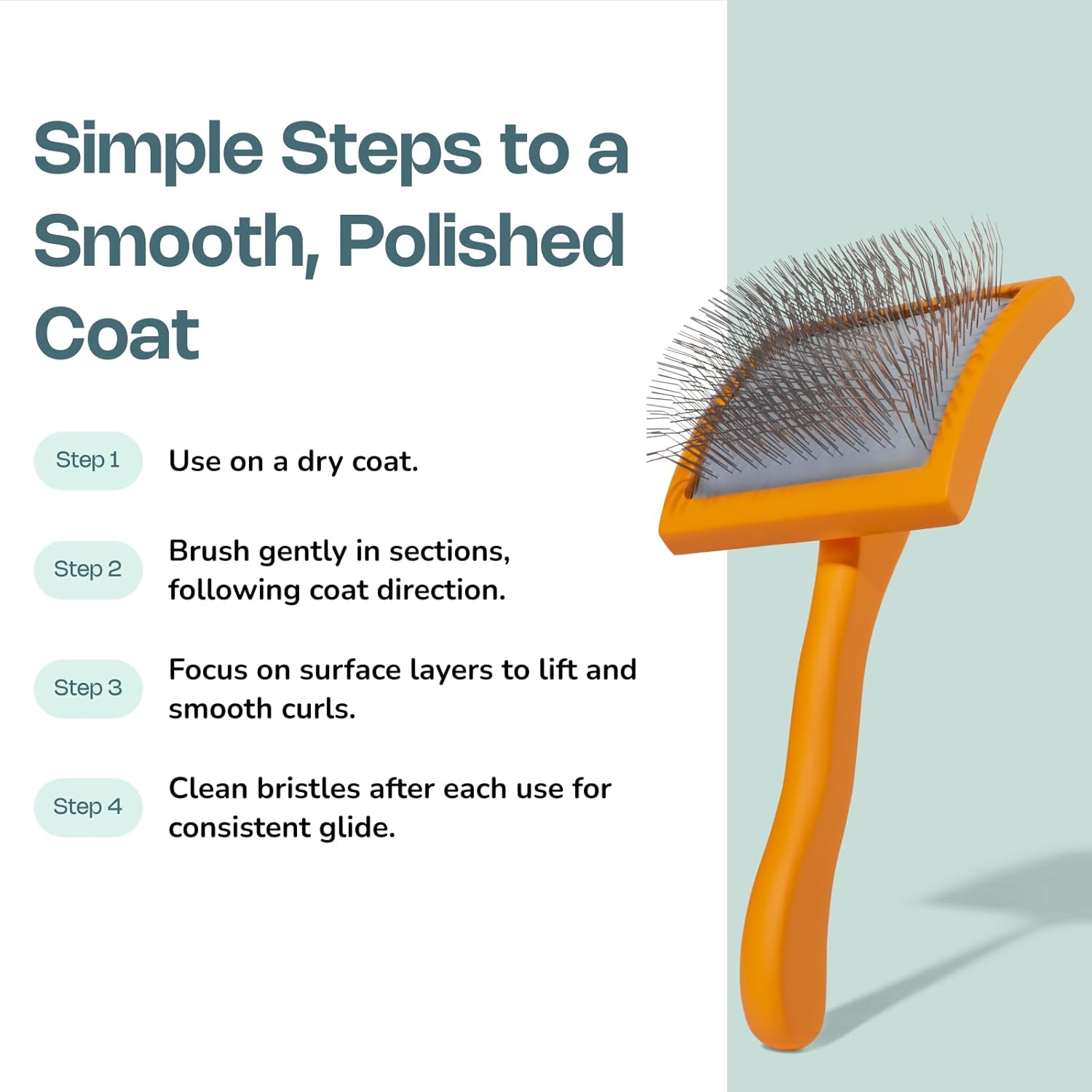 Simple Steps to a Smooth, Polished Coat

Step 1 Use on a dry coat.

Step 2 Brush gently in sections, following coat direction.

Step 3 Focus on surface layers to lift and smooth curls.

Step 4 Clean bristles after each use for consistent glide.